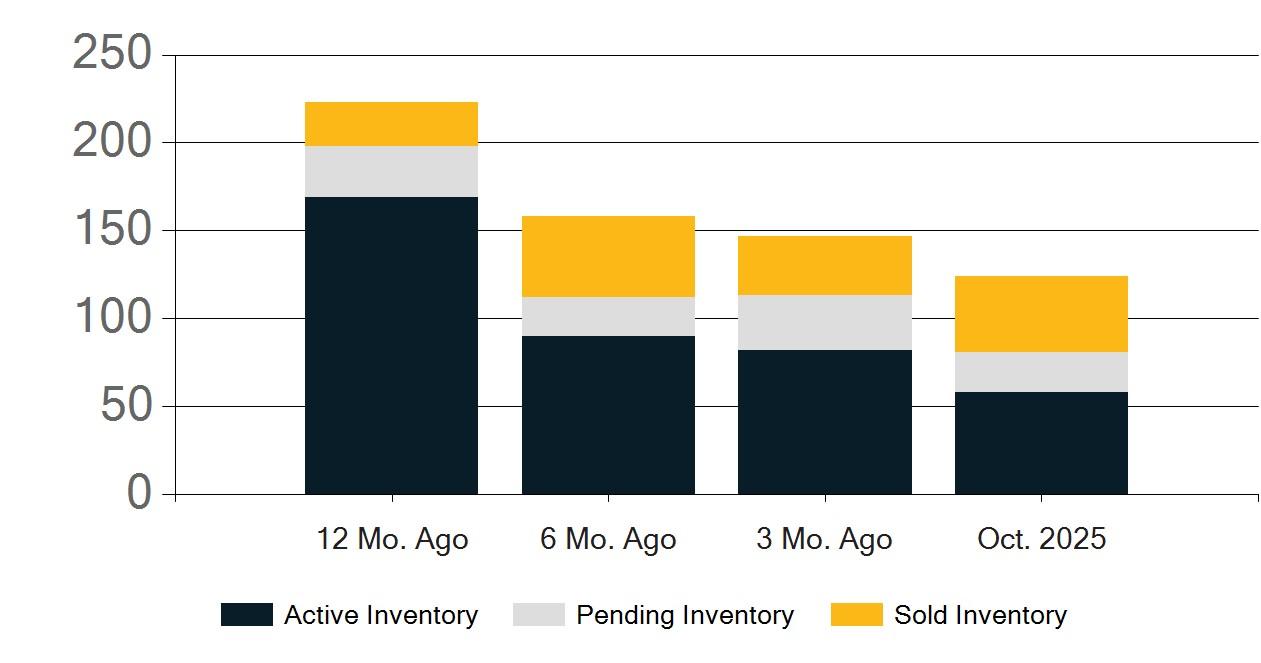 250
200
150
100
50
0

12 Mo. Ago
6 Mo. Ago
3 Mo. Ago
Oct. 2025

Active Inventory
Pending Inventory
Sold Inventory